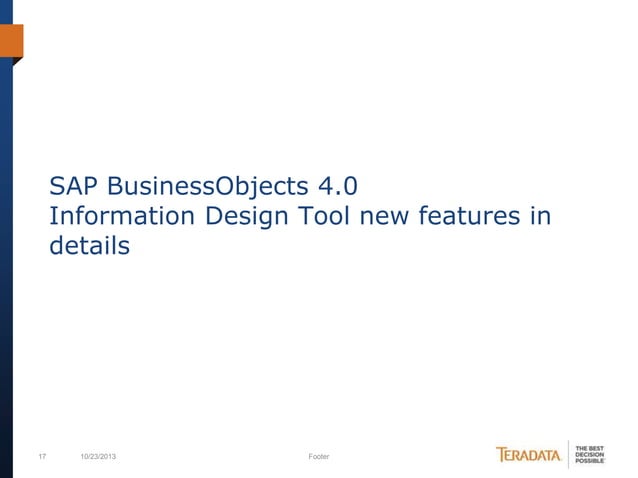 SAP BusinessObjects 4.0
Information Design Tool new features in details

17 10/23/2013 Footer

TERADATA. THE BEST DECISION POSSIBLE